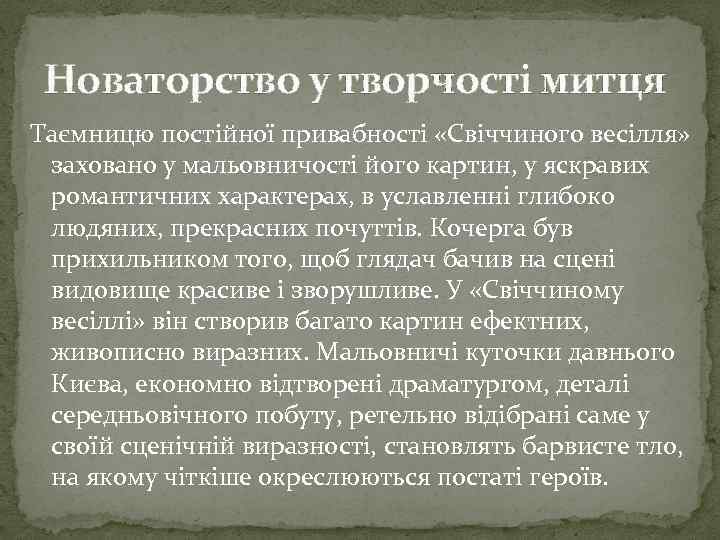 Новаторство у творчості митця

Таємницю постійної привабності «Свіччиного весілля» заховано у мальовничості його картин, у яскравих романтичних характерах, в уславленні глибоко людяних, прекрасних почуттів. Кочерга був прихильником того, щоб глядач бачив на сцені видовище красиве і зворушливе. У «Свіччиному весіллі» він створив багато картин ефектних, живописно виразних. Мальовничі куточки давнього Києва, економно відтворені драматургом, деталі середньовічного побуту, ретельно відібрані саме у своїй сценічній виразності, становлять барвисте тло, на якому чіткіше окреслюються постаті героїв.